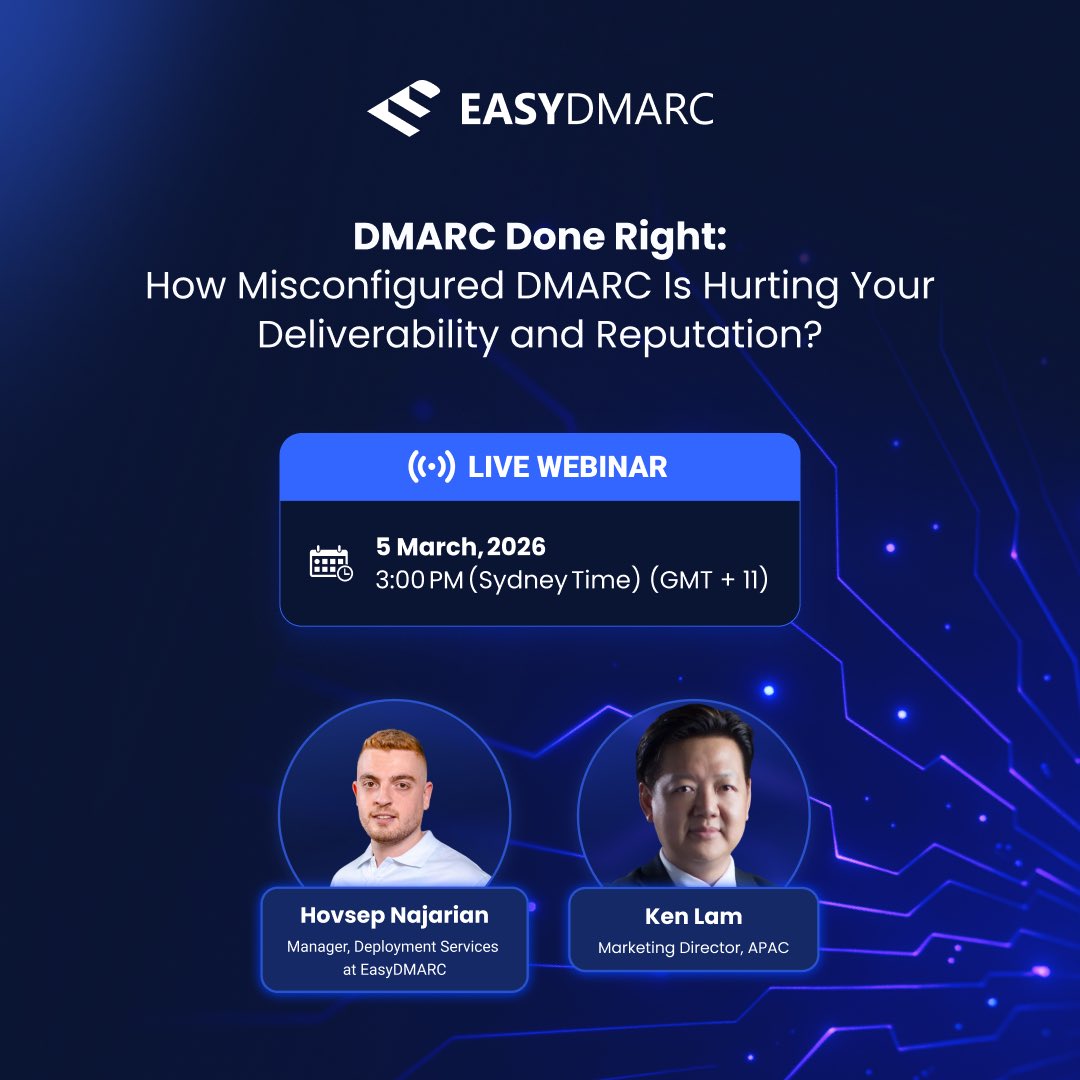 EASYDMARC

DMARC Done Right:
How Misconfigured DMARC Is Hurting Your Deliverability and Reputation?

LIVE WEBINAR

5 March, 2026
3:00 PM (Sydney Time) (GMT + 11)

Hovsep Najarian
Manager, Deployment Services at EasyDMARC

Ken Lam
Marketing Director, APAC